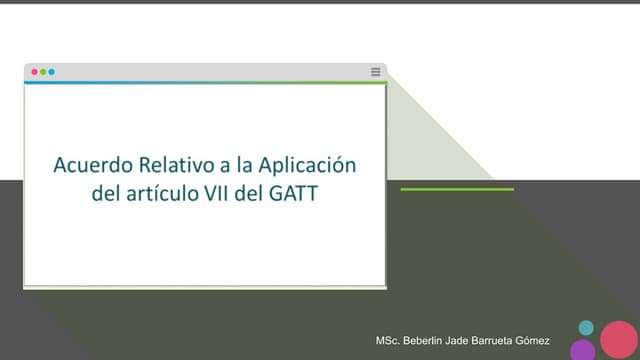 Acuerdo Relativo a la Aplicación del artículo VII del GATT

MSc. Beberlin Jade Barrueta Gómez